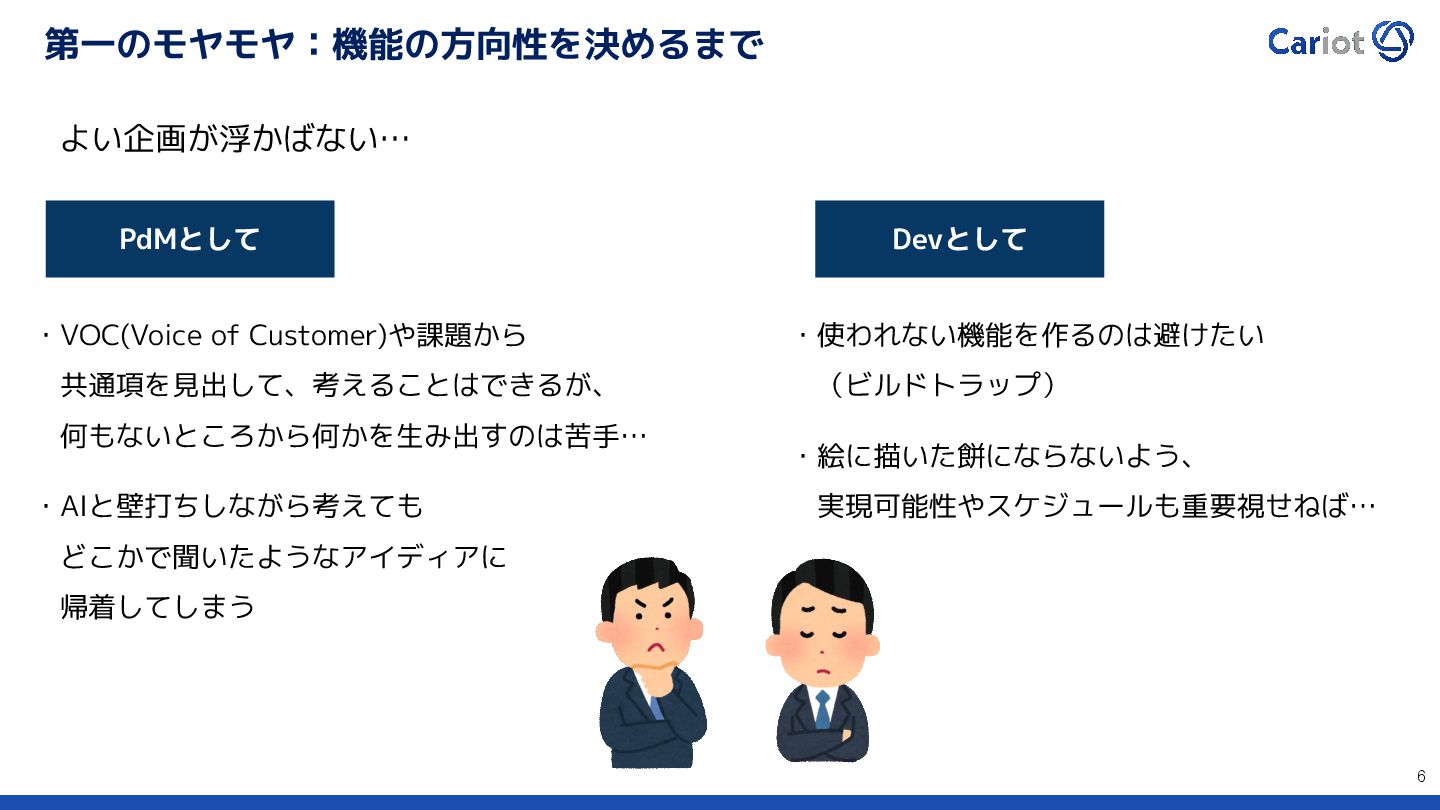 第一のモヤモヤ：機能の方向性を決めるまで

Cariot

よい企画が浮かばない…

PdMとして

・VOC(Voice of Customer)や課題から共通項を見出して、考えることはできるが、何もないところから何かを生み出すのは苦手…

・AIと壁打ちしながら考えてもどこかで聞いたようなアイディアに帰着してしまう

Devとして

・使われない機能を作るのは避けたい（ビルドトラップ）

・絵に描いた餅にならないよう、実現可能性やスケジュールも重要視せねば…

6